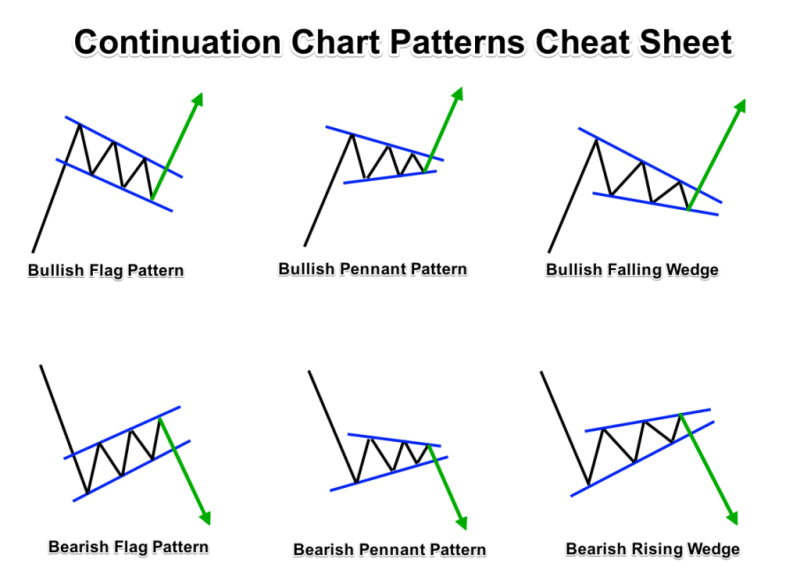 Continuation Chart Patterns Cheat Sheet

Bullish Flag Pattern

Bullish Pennant Pattern

Bullish Falling Wedge

Bearish Flag Pattern

Bearish Pennant Pattern

Bearish Rising Wedge